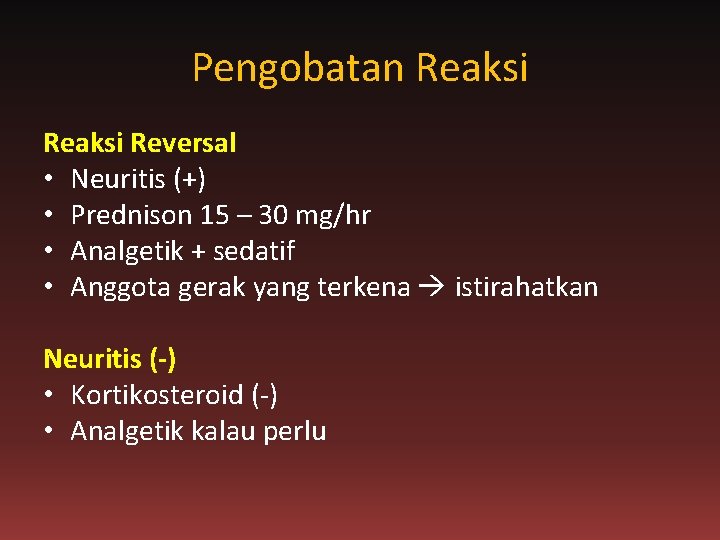 Pengobatan Reaksi

Reaksi Reversal
• Neuritis (+)
• Prednison 15 – 30 mg/hr
• Analgetik + sedatif
• Anggota gerak yang terkena → istirahatkan

Neuritis (-)
• Kortikosteroid (-)
• Analgetik kalau perlu